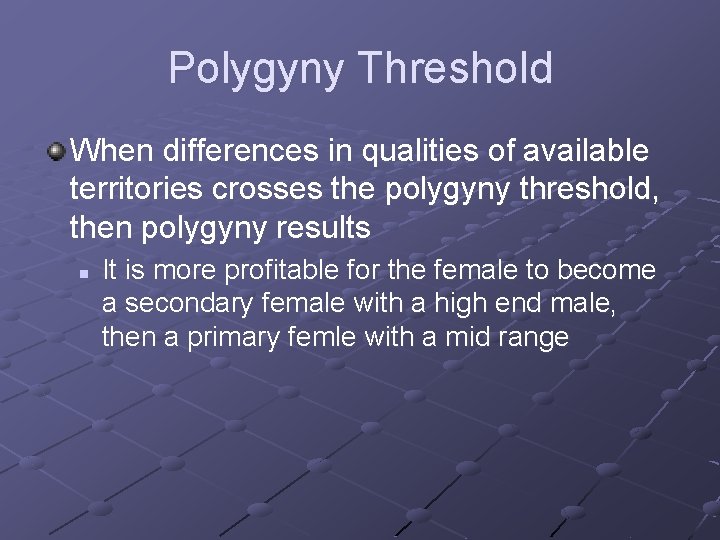 Polygyny Threshold

When differences in qualities of available territories crosses the polygyny threshold, then polygyny results

It is more profitable for the female to become a secondary female with a high end male, then a primary femle with a mid range